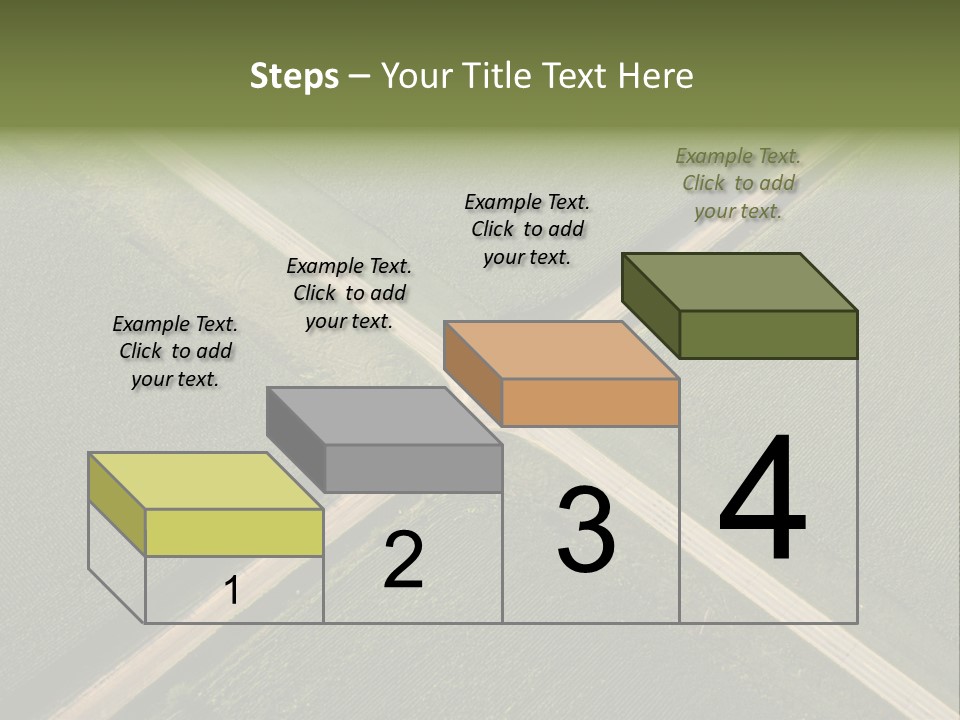 Steps – Your Title Text Here

Example Text. Click to add your text.

Example Text. Click to add your text.

Example Text. Click to add your text.

Example Text. Click to add your text.

1

2

3

4